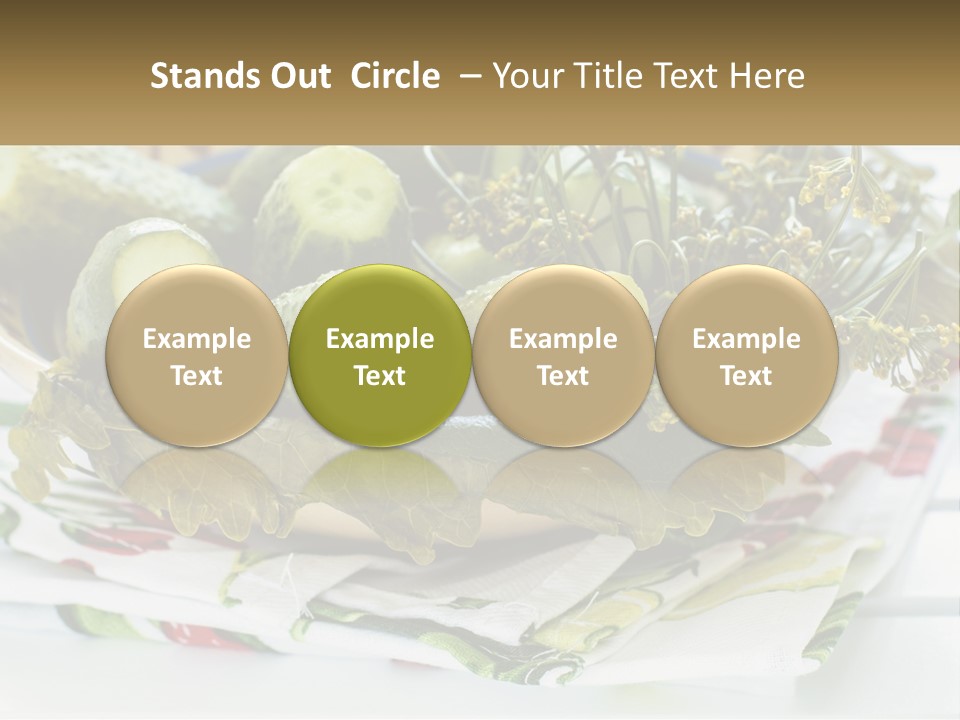 Stands Out Circle – Your Title Text Here

Example Text

Example Text

Example Text

Example Text